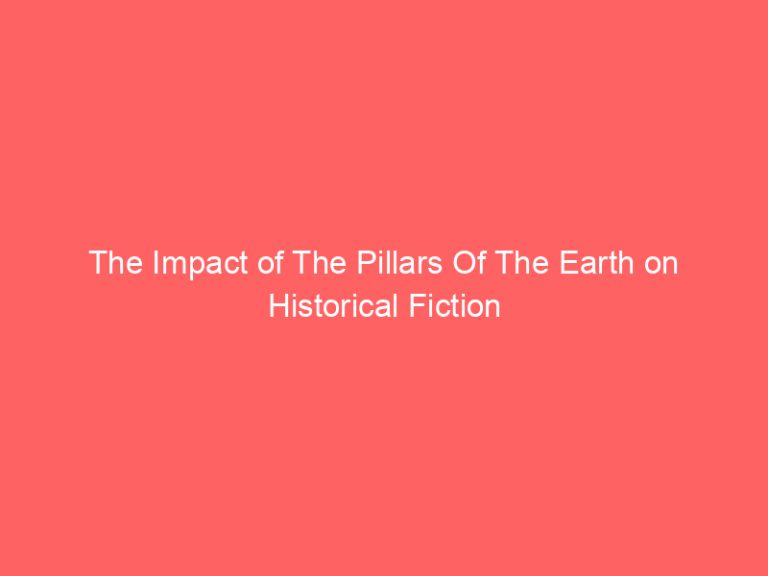 The Impact of The Pillars Of The Earth on Historical Fiction